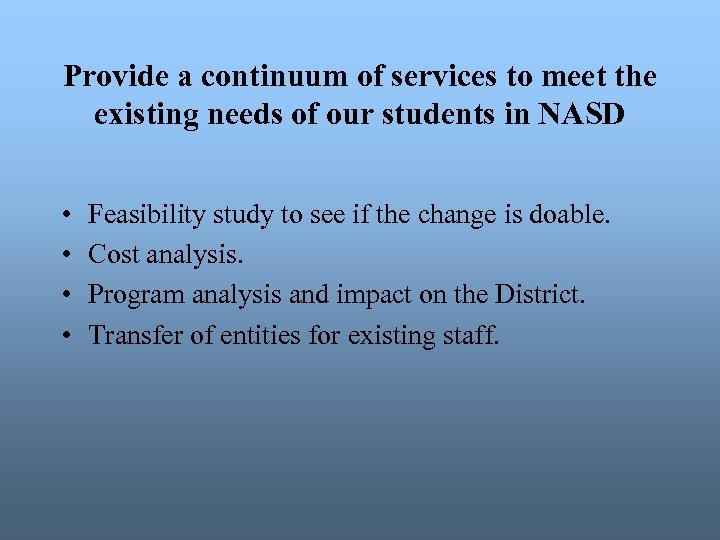 Provide a continuum of services to meet the existing needs of our students in NASD

• Feasibility study to see if the change is doable.
• Cost analysis.
• Program analysis and impact on the District.
• Transfer of entities for existing staff.